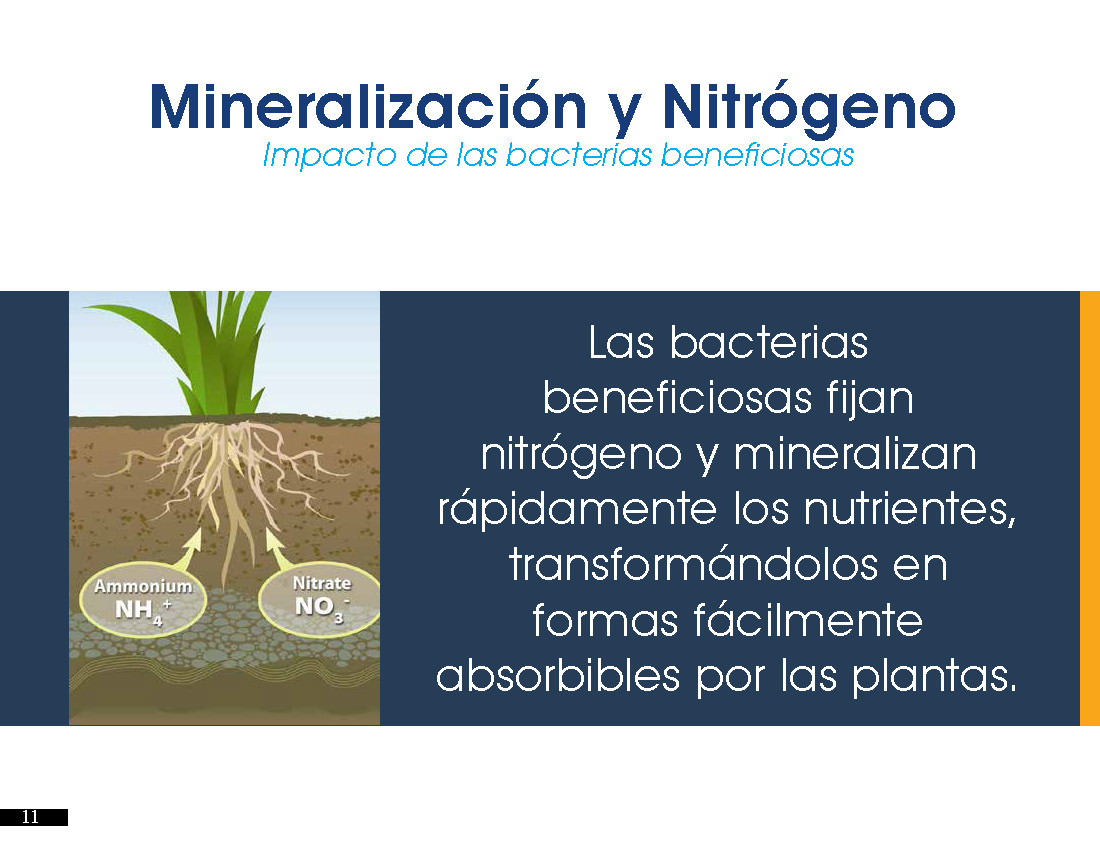 Mineralización y Nitrógeno
Impacto de las bacterias beneficiosas

Ammonium
$NH_4^+$

Nitrate
$NO_3^-$

Las bacterias beneficiosas fijan nitrógeno y mineralizan rápidamente los nutrientes, transformándolos en formas fácilmente absorbibles por las plantas.

11